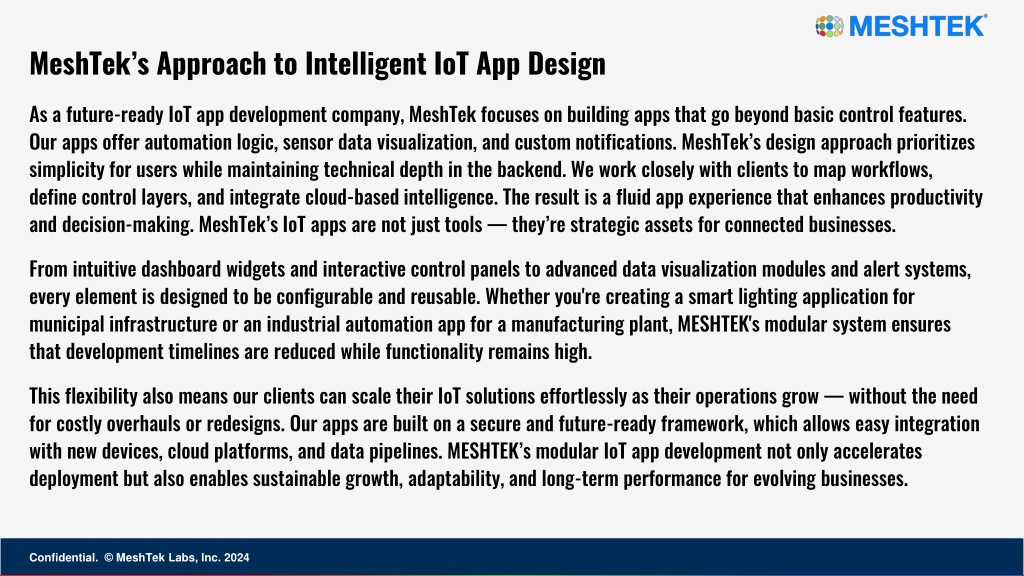 MESHTEK®

MeshTek's Approach to Intelligent IoT App Design

As a future-ready IoT app development company, MeshTek focuses on building apps that go beyond basic control features. Our apps offer automation logic, sensor data visualization, and custom notifications. MeshTek's design approach prioritizes simplicity for users while maintaining technical depth in the backend. We work closely with clients to map workflows, define control layers, and integrate cloud-based intelligence. The result is a fluid app experience that enhances productivity and decision-making. MeshTek's IoT apps are not just tools — they're strategic assets for connected businesses.

From intuitive dashboard widgets and interactive control panels to advanced data visualization modules and alert systems, every element is designed to be configurable and reusable. Whether you're creating a smart lighting application for municipal infrastructure or an industrial automation app for a manufacturing plant, MESHTEK's modular system ensures that development timelines are reduced while functionality remains high.

This flexibility also means our clients can scale their IoT solutions effortlessly as their operations grow — without the need for costly overhauls or redesigns. Our apps are built on a secure and future-ready framework, which allows easy integration with new devices, cloud platforms, and data pipelines. MESHTEK's modular IoT app development not only accelerates deployment but also enables sustainable growth, adaptability, and long-term performance for evolving businesses.

Confidential. © MeshTek Labs, Inc. 2024